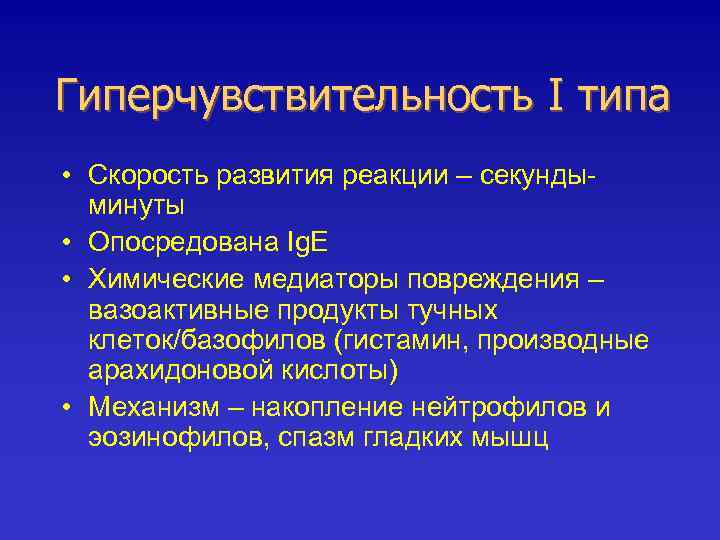 Гиперчувствительность I типа

• Скорость развития реакции – секунды-минуты
• Опосредована IgE
• Химические медиаторы повреждения – вазоактивные продукты тучных клеток/базофилов (гистамин, производные арахидоновой кислоты)
• Механизм – накопление нейтрофилов и эозинофилов, спазм гладких мышц